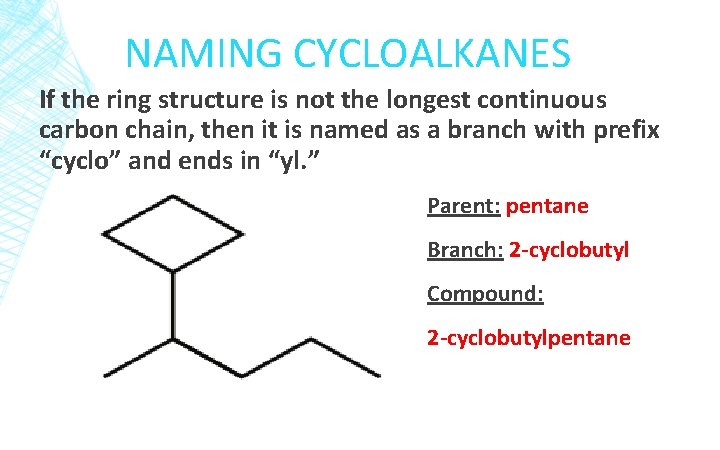 NAMING CYCLOALKANES

If the ring structure is not the longest continuous carbon chain, then it is named as a branch with prefix “cyclo” and ends in “yl.”

Parent: pentane

Branch: 2-cyclobutyl

Compound:

2-cyclobutylpentane